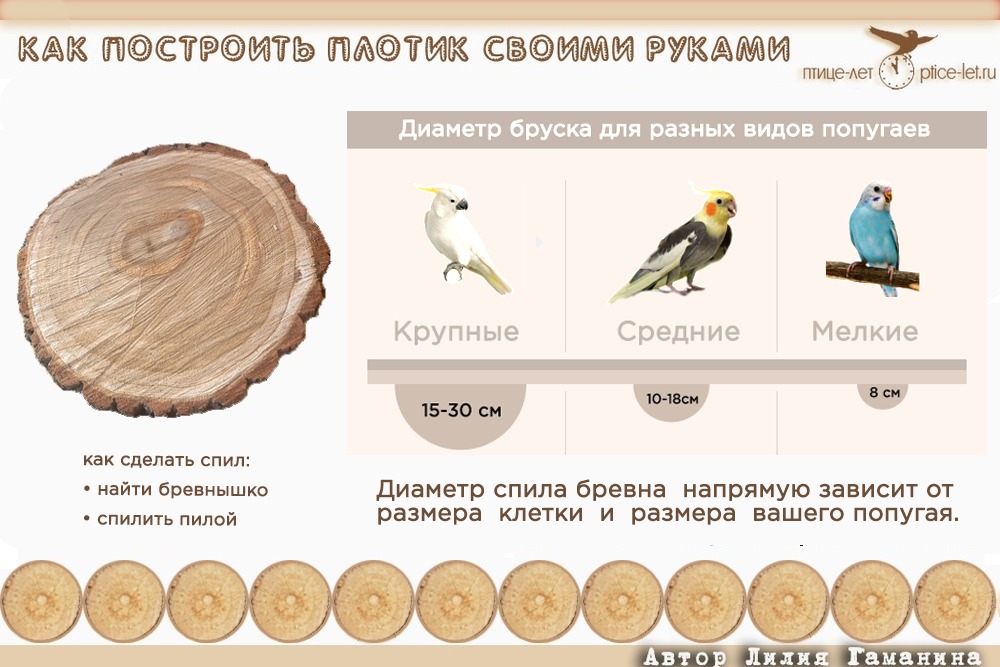 КАК ПОСТРОИТЬ ПЛОТИК СВОИМИ РУКАМИ

птице-лет ptice-let.ru

Диаметр бруска для разных видов попугаев

Крупные

Средние

Мелкие

15-30 см

10-18см

8 см

как сделать спил:
• найти бревнышко
• спилить пилой

Диаметр спила бревна напрямую зависит от размера клетки и размера вашего попугая.

Автор Лилия Гаманина